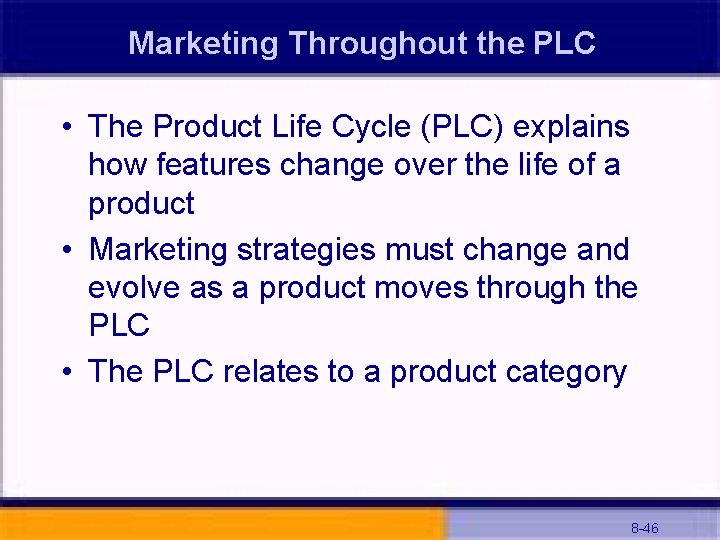 Marketing Throughout the PLC

• The Product Life Cycle (PLC) explains how features change over the life of a product

• Marketing strategies must change and evolve as a product moves through the PLC

• The PLC relates to a product category

8-46